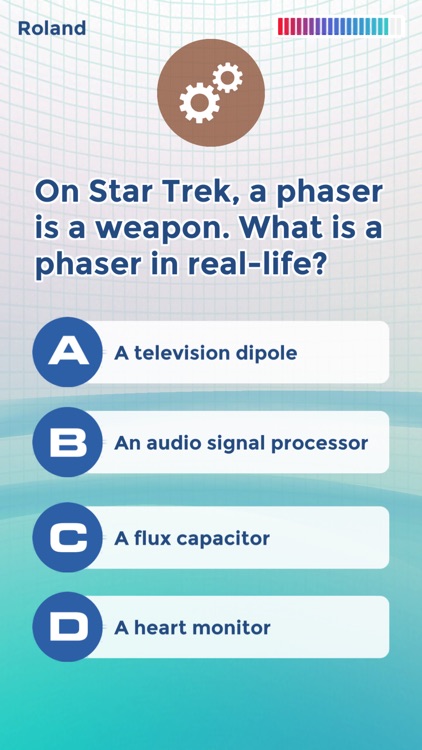 Roland

On Star Trek, a phaser is a weapon. What is a phaser in real-life?

A A television dipole

B An audio signal processor

C A flux capacitor

D A heart monitor